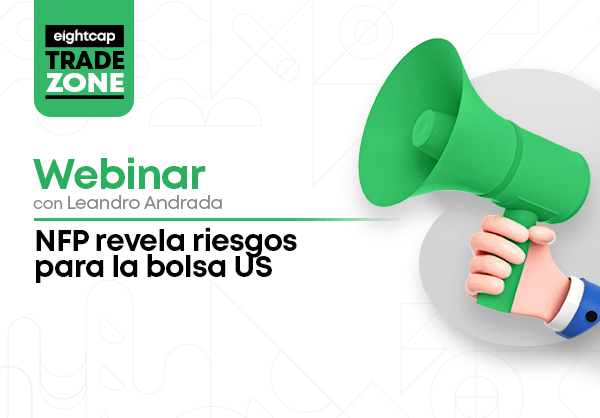 eightcap
TRADE
ZONE

Webinar
con Leandro Andrada

NFP revela riesgos para la bolsa US